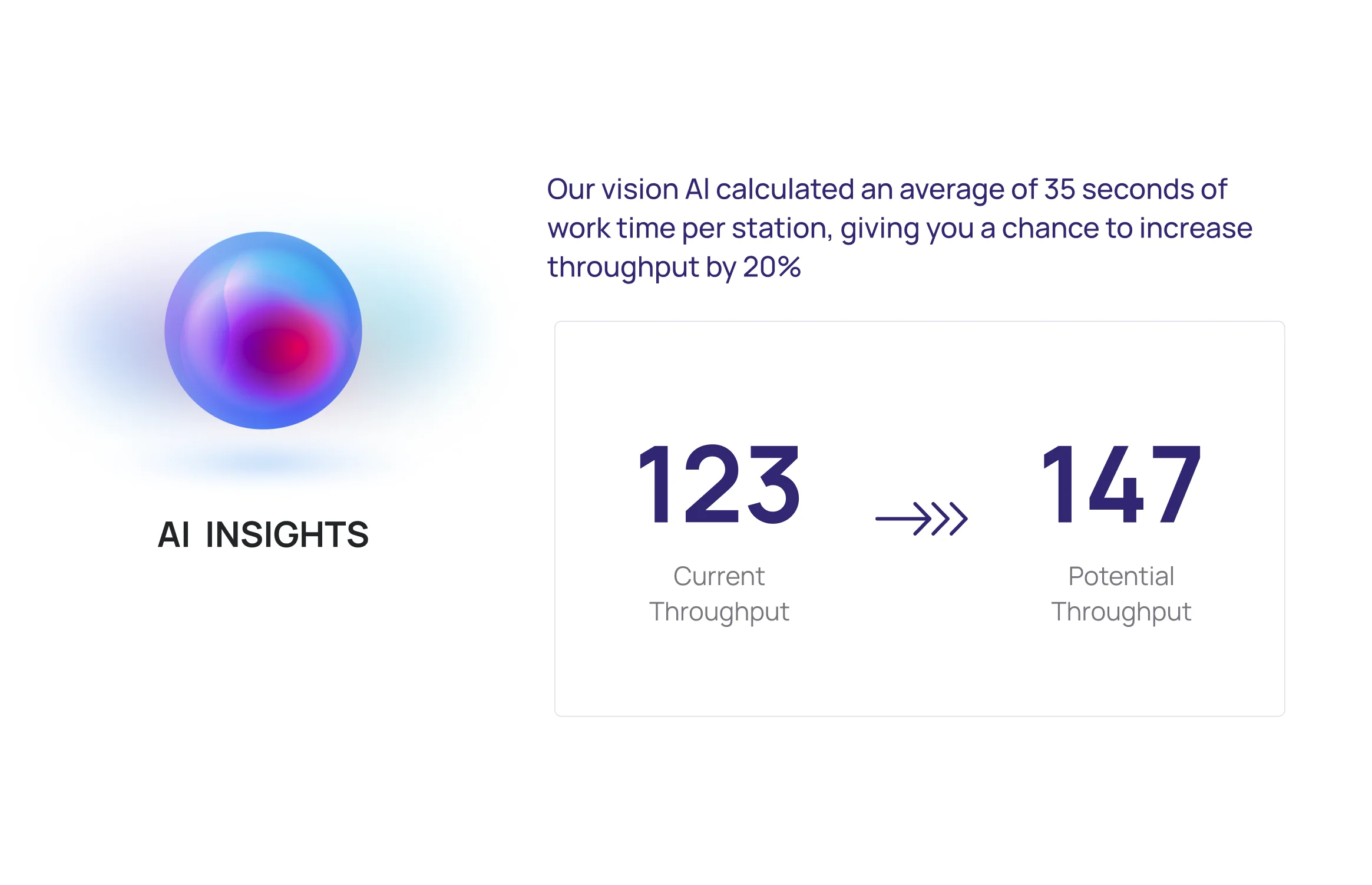 AI INSIGHTS

Our vision AI calculated an average of 35 seconds of work time per station, giving you a chance to increase throughput by 20%

123

Current Throughput

147

Potential Throughput